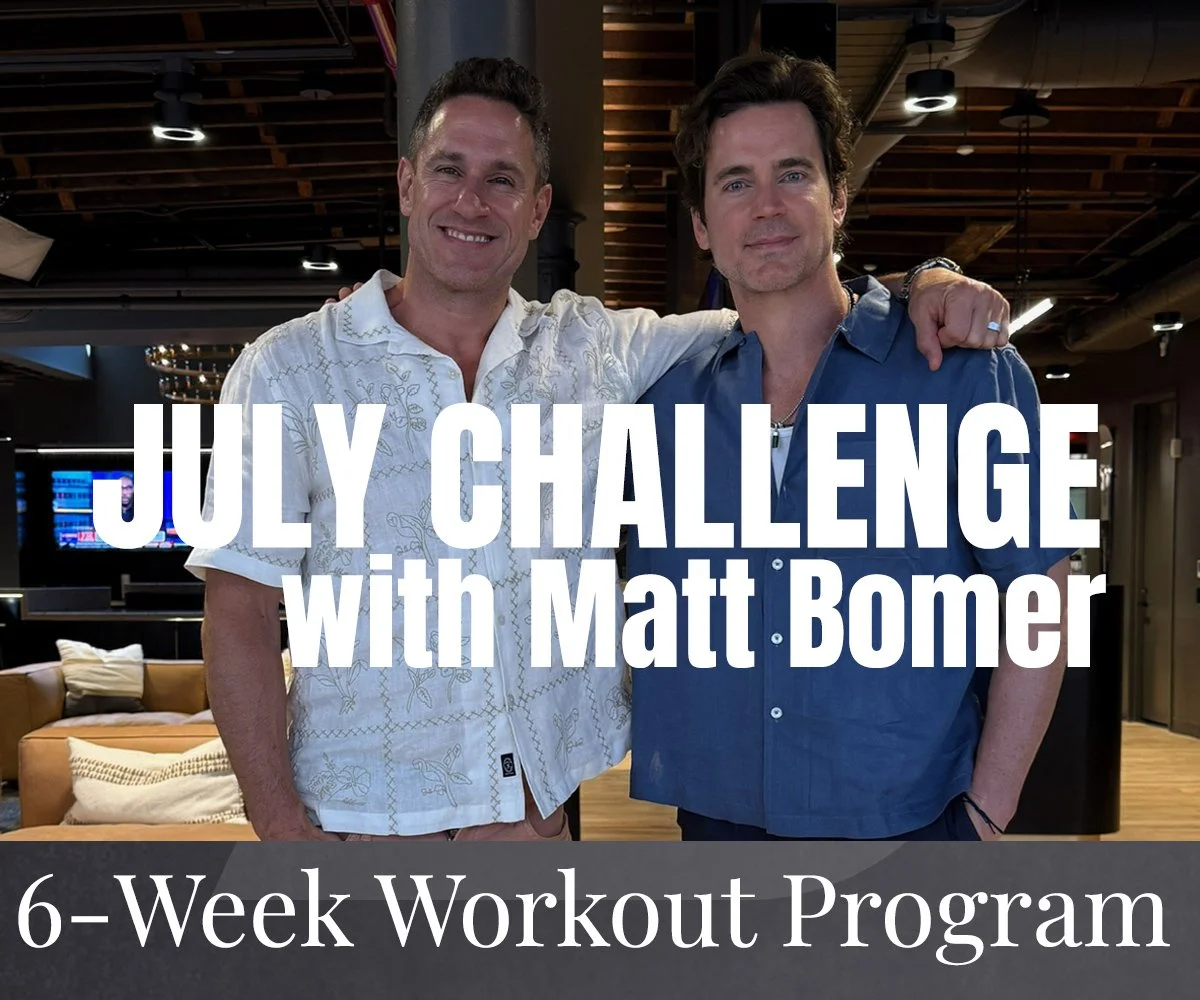 JULY CHALLENGE
with Matt Bomer

6-Week Workout Program